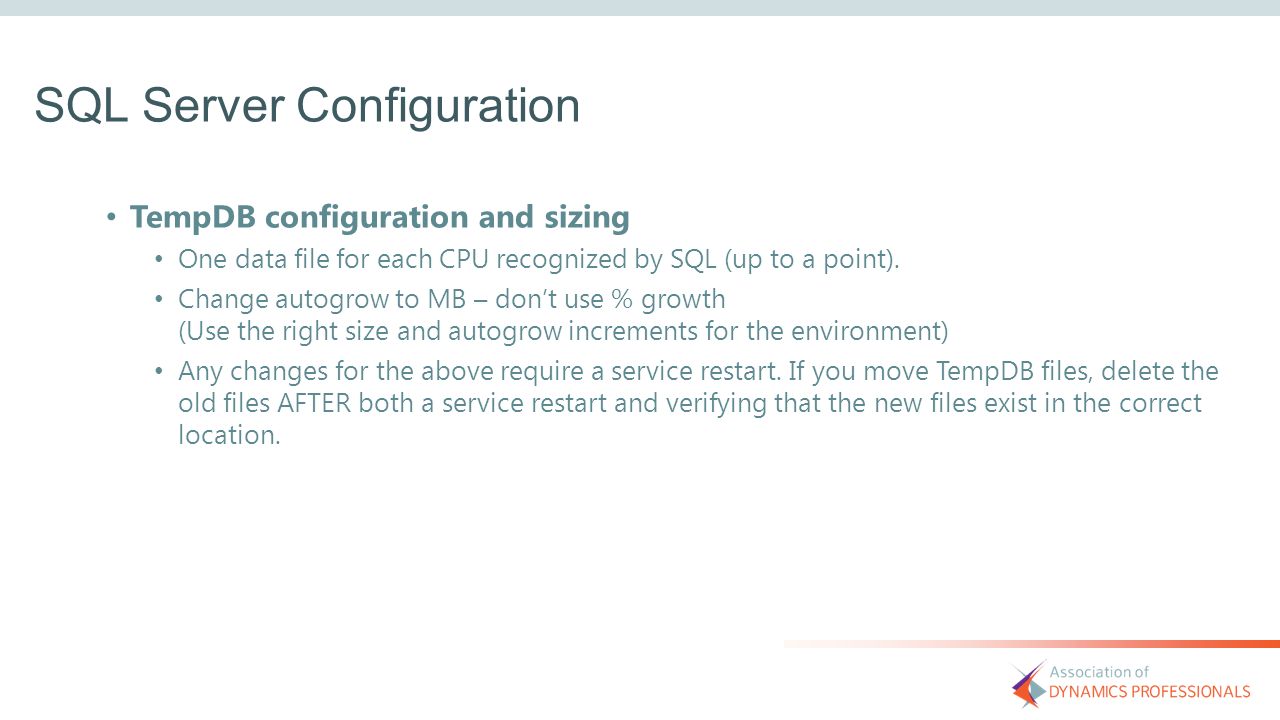 SQL Server Configuration

• TempDB configuration and sizing

• One data file for each CPU recognized by SQL (up to a point).

• Change autogrow to MB – don't use % growth
(Use the right size and autogrow increments for the environment)

• Any changes for the above require a service restart. If you move TempDB files, delete the old files AFTER both a service restart and verifying that the new files exist in the correct location.

Association of
DYNAMICS PROFESSIONALS